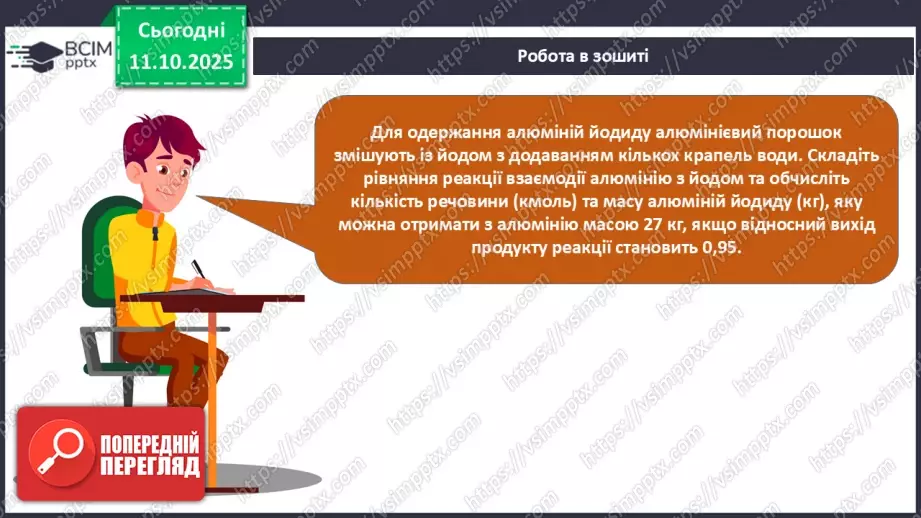 ВСІМ pptx

Сьогодні 11.10.2025

Робота в зошиті

Для одержання алюміній йодиду алюмінієвий порошок змішують із йодом з додаванням кількох крапель води. Складіть рівняння реакції взаємодії алюмінію з йодом та обчисліть кількість речовини (кмоль) та масу алюміній йодиду (кг), яку можна отримати з алюмінію масою 27 кг, якщо відносний вихід продукту реакції становить 0,95.

ПОПЕРЕДНІЙ ПЕРЕГЛЯД

https://vsimpptx.com